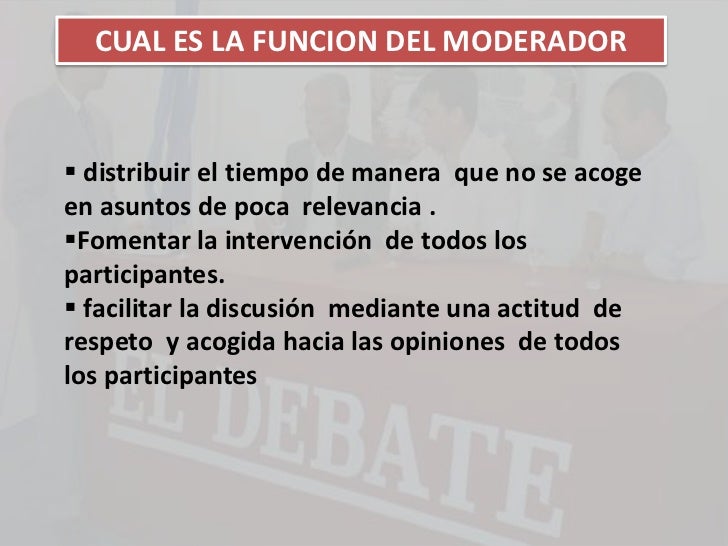 CUAL ES LA FUNCION DEL MODERADOR

▪ distribuir el tiempo de manera que no se acoge en asuntos de poca relevancia .
▪Fomentar la intervención de todos los participantes.
▪ facilitar la discusión mediante una actitud de respeto y acogida hacia las opiniones de todos los participantes

EL DEBATE